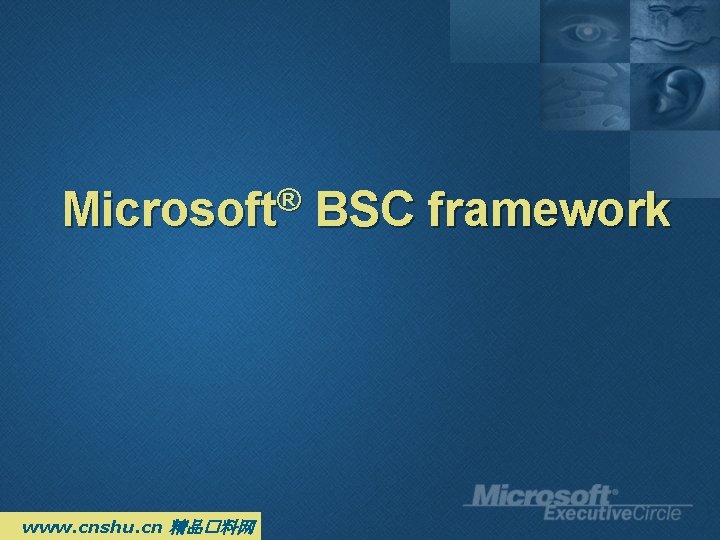 Microsoft® BSC framework

Microsoft® ExecutiveCircle

www.cnshu.cn 精品口料网